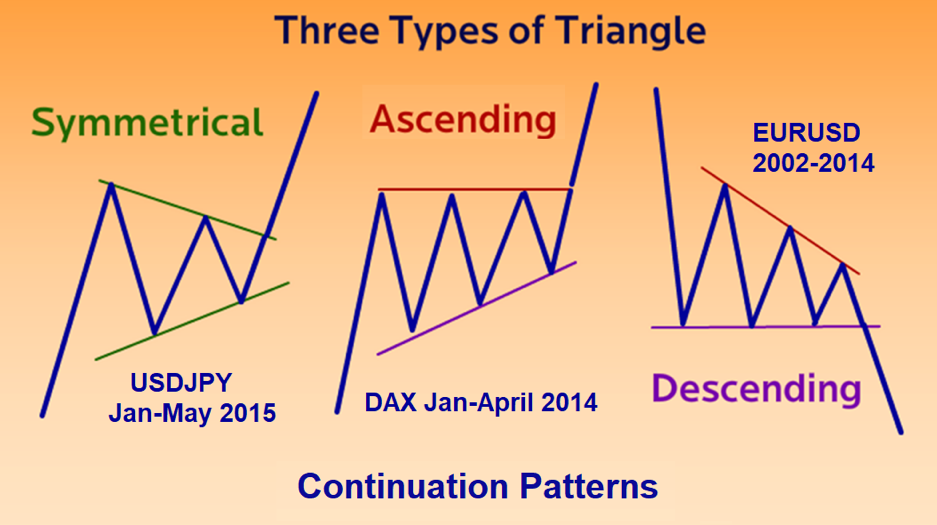 Three Types of Triangle

Symmetrical

USDJPY
Jan-May 2015

Ascending

DAX Jan-April 2014

EURUSD
2002-2014

Descending

Continuation Patterns